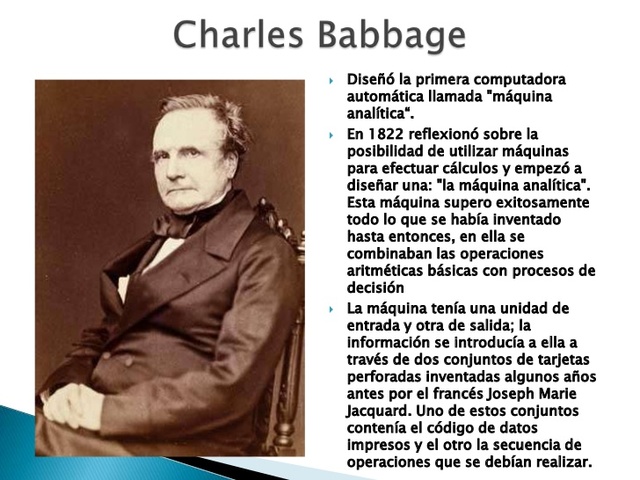 Charles Babbage

Diseñó la primera computadora automática llamada "máquina analítica".

En 1822 reflexionó sobre la posibilidad de utilizar máquinas para efectuar cálculos y empezó a diseñar una: "la máquina analítica". Esta máquina supero exitosamente todo lo que se había inventado hasta entonces, en ella se combinaban las operaciones aritméticas básicas con procesos de decisión

La máquina tenía una unidad de entrada y otra de salida; la información se introducía a ella a través de dos conjuntos de tarjetas perforadas inventadas algunos años antes por el francés Joseph Marie Jacquard. Uno de estos conjuntos contenía el código de datos impresos y el otro la secuencia de operaciones que se debían realizar.